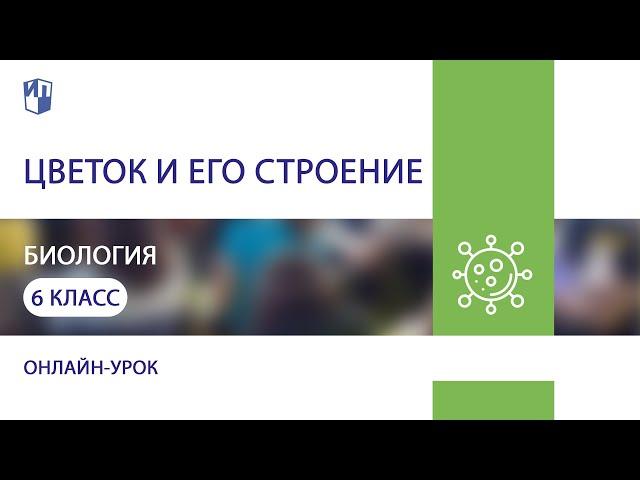 ЦВЕТОК И ЕГО СТРОЕНИЕ

БИОЛОГИЯ

6 КЛАСС

ОНЛАЙН-УРОК